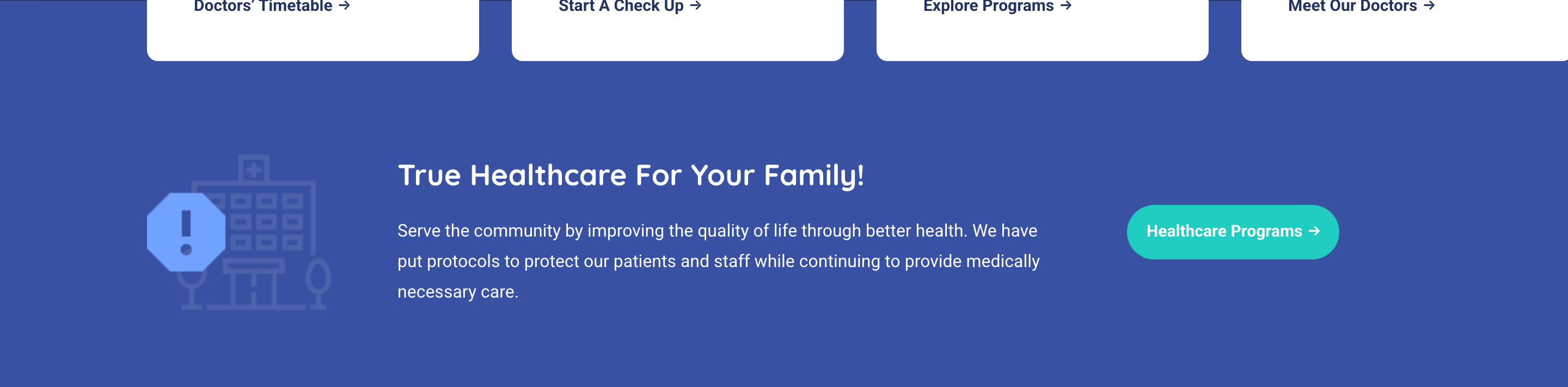 Doctors' Timetable →

Start A Check Up →

Explore Programs →

Meet Our Doctors →

True Healthcare For Your Family!

Serve the community by improving the quality of life through better health. We have put protocols to protect our patients and staff while continuing to provide medically necessary care.

Healthcare Programs →